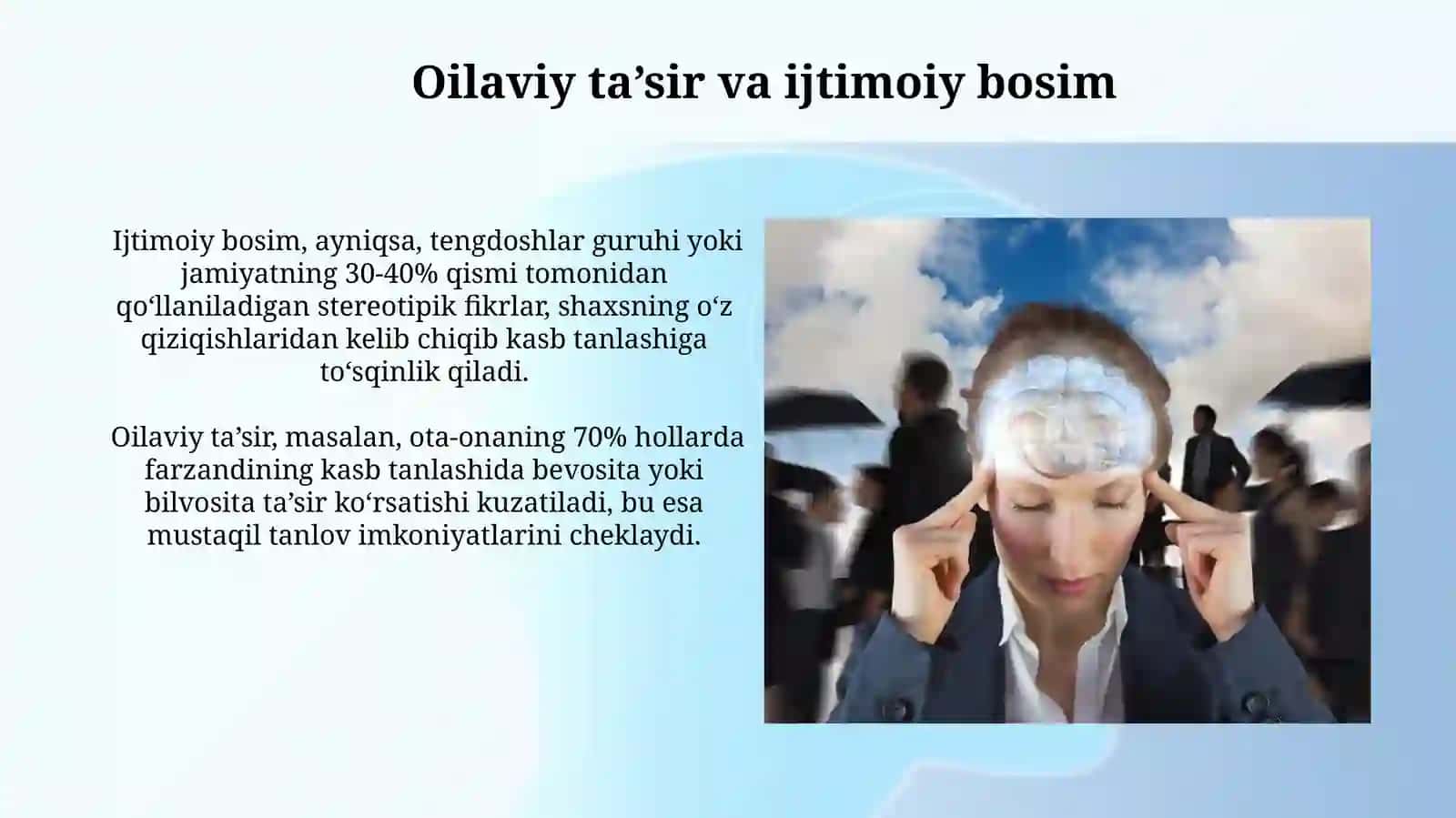 Oilaviy ta’sir va ijtimoiy bosim

Ijtimoiy bosim, ayniqsa, tengdoshlar guruhi yoki jamiyatning 30-40% qismi tomonidan qo‘llaniladigan stereotipik fikrlar, shaxsning o‘z qiziqishlaridan kelib chiqib kasb tanlashiga to‘sqinlik qiladi.

Oilaviy ta’sir, masalan, ota-onaning 70% hollarda farzandining kasb tanlashida bevosita yoki bilvosita ta’sir ko‘rsatishi kuzatiladi, bu esa mustaqil tanlov imkoniyatlarini cheklaydi.